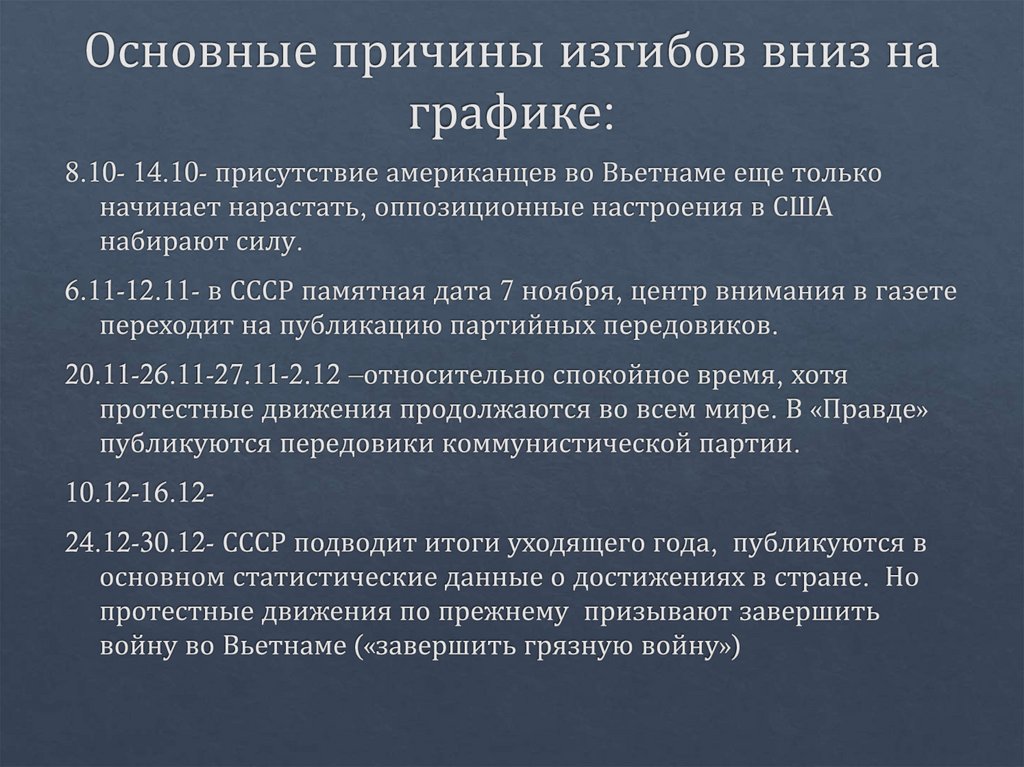 Основные причины изгибов вниз на графике:

8.10- 14.10- присутствие американцев во Вьетнаме еще только начинает нарастать, оппозиционные настроения в США набирают силу.

6.11-12.11- в СССР памятная дата 7 ноября, центр внимания в газете переходит на публикацию партийных передовиков.

20.11-26.11-27.11-2.12 –относительно спокойное время, хотя протестные движения продолжаются во всем мире. В «Правде» публикуются передовики коммунистической партии.

10.12-16.12-

24.12-30.12- СССР подводит итоги уходящего года, публикуются в основном статистические данные о достижениях в стране. Но протестные движения по прежнему призывают завершить войну во Вьетнаме («завершить грязную войну»)